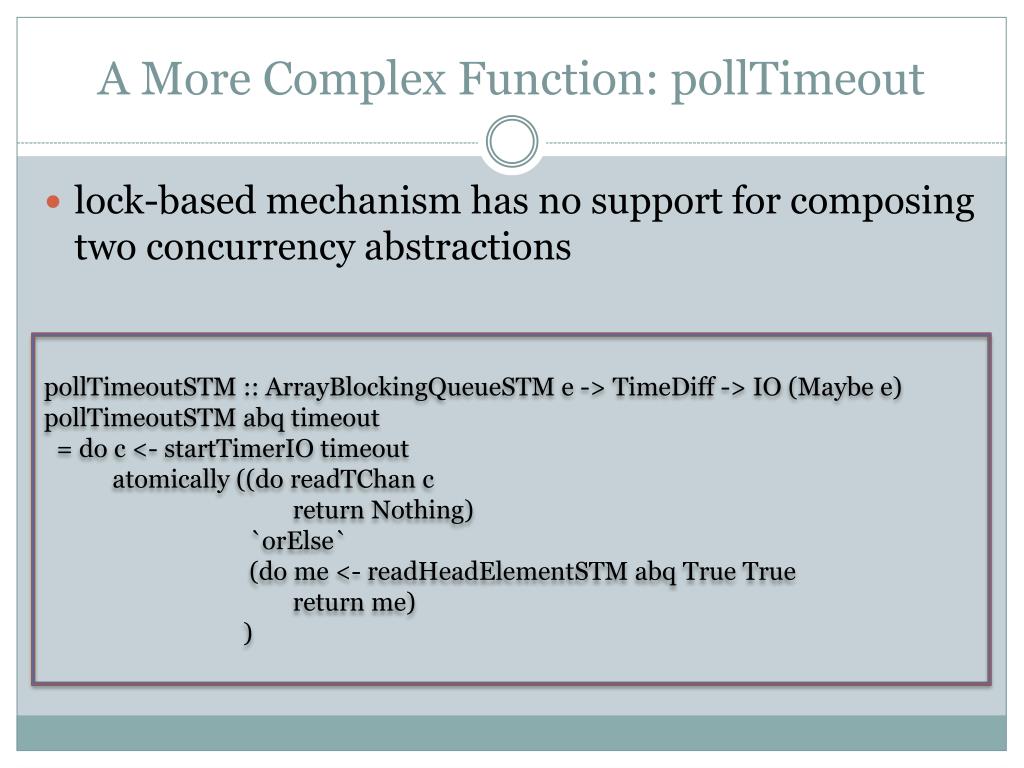 A More Complex Function: pollTimeout

lock-based mechanism has no support for composing two concurrency abstractions

pollTimeoutSTM :: ArrayBlockingQueueSTM e -> TimeDiff -> IO (Maybe e)
pollTimeoutSTM abq timeout
  = do c <- startTimerIO timeout
       atomically ((do readTChan c
                        return Nothing)
                   `orElse`
                   (do me <- readHeadElementSTM abq True True
                        return me)
                  )